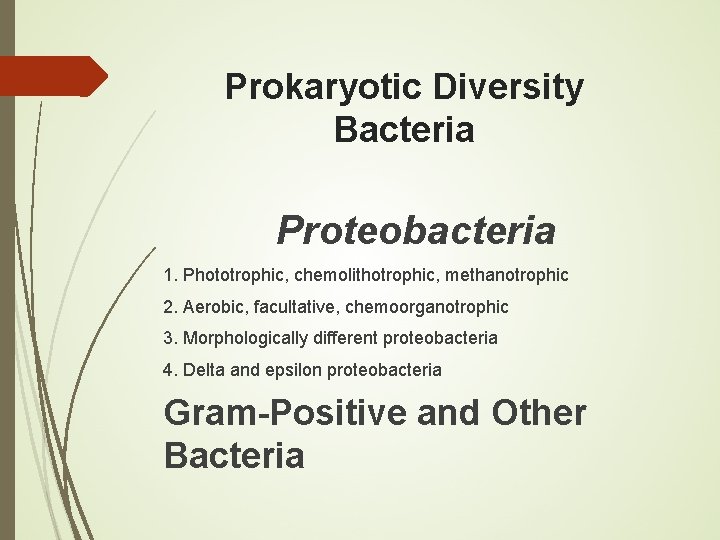 Prokaryotic Diversity
Bacteria

Proteobacteria

1. Phototrophic, chemolithotrophic, methanotrophic
2. Aerobic, facultative, chemoorganotrophic
3. Morphologically different proteobacteria
4. Delta and epsilon proteobacteria

Gram-Positive and Other Bacteria